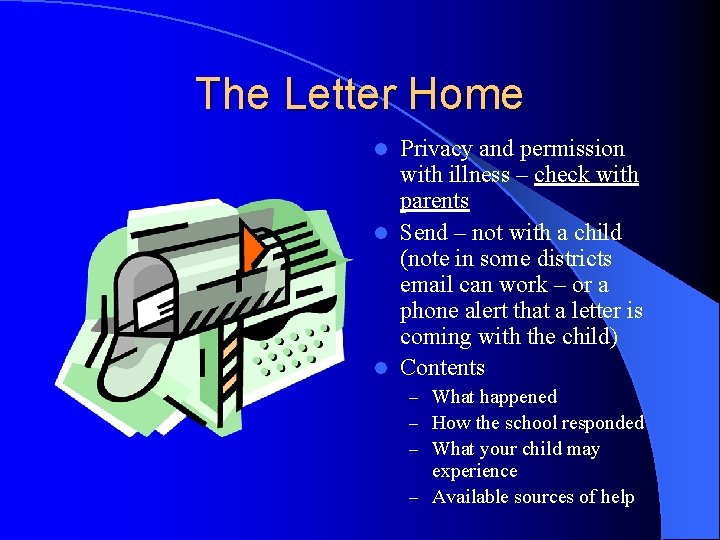 The Letter Home

- Privacy and permission with illness – check with parents
- Send – not with a child (note in some districts email can work – or a phone alert that a letter is coming with the child)
- Contents
  – What happened
  – How the school responded
  – What your child may experience
  – Available sources of help